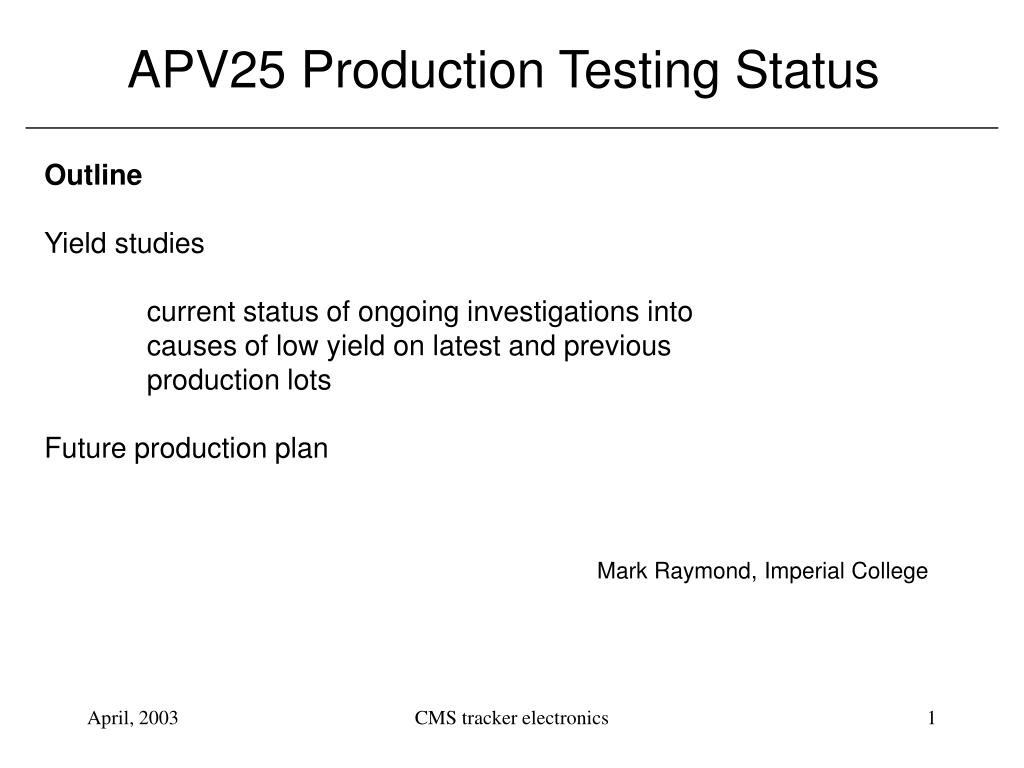 APV25 Production Testing Status

Outline

Yield studies

current status of ongoing investigations into causes of low yield on latest and previous production lots

Future production plan

Mark Raymond, Imperial College

April, 2003

CMS tracker electronics

1